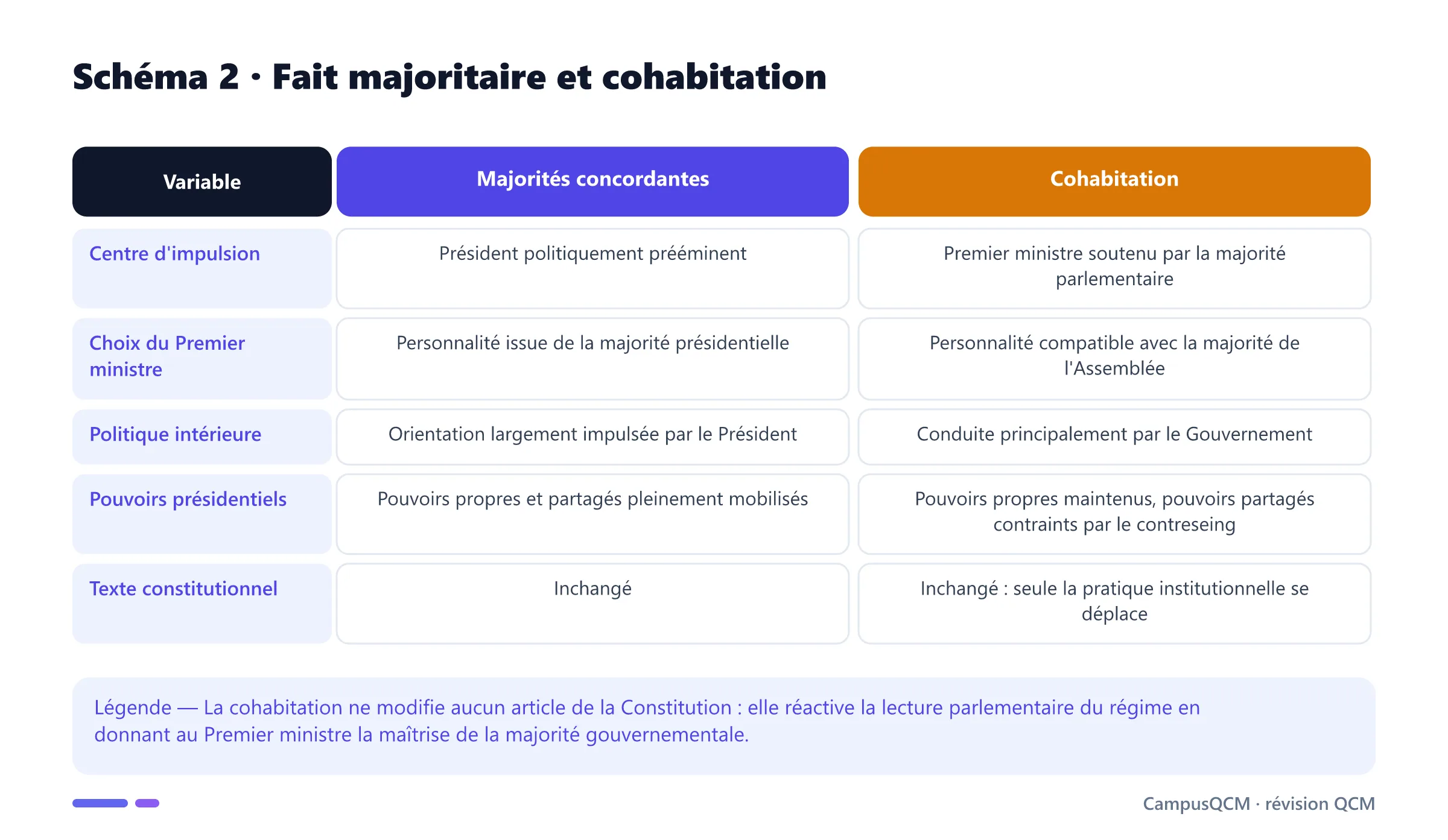 Schéma 2 · Fait majoritaire et cohabitation

| Variable | Majorités concordantes | Cohabitation |
|---|---|---|
| Centre d'impulsion | Président politiquement prééminent | Premier ministre soutenu par la majorité parlementaire |
| Choix du Premier ministre | Personnalité issue de la majorité présidentielle | Personnalité compatible avec la majorité de l'Assemblée |
| Politique intérieure | Orientation largement impulsée par le Président | Conduite principalement par le Gouvernement |
| Pouvoirs présidentiels | Pouvoirs propres et partagés pleinement mobilisés | Pouvoirs propres maintenus, pouvoirs partagés contraints par le contreseing |
| Texte constitutionnel | Inchangé | Inchangé : seule la pratique institutionnelle se déplace |

Légende — La cohabitation ne modifie aucun article de la Constitution : elle réactive la lecture parlementaire du régime en donnant au Premier ministre la maîtrise de la majorité gouvernementale.

CampusQCM · révision QCM